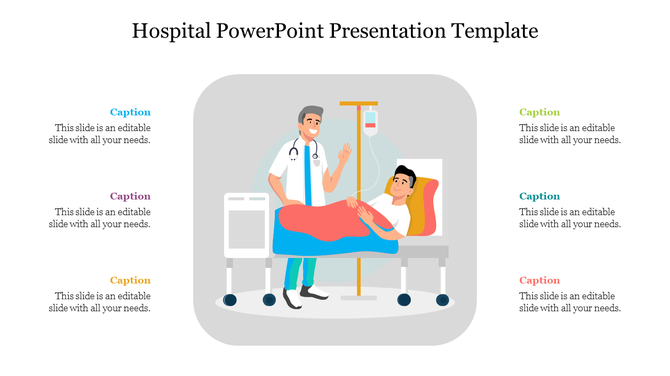 Hospital PowerPoint Presentation Template

Caption
This slide is an editable slide with all your needs.

Caption
This slide is an editable slide with all your needs.

Caption
This slide is an editable slide with all your needs.

Caption
This slide is an editable slide with all your needs.

Caption
This slide is an editable slide with all your needs.

Caption
This slide is an editable slide with all your needs.